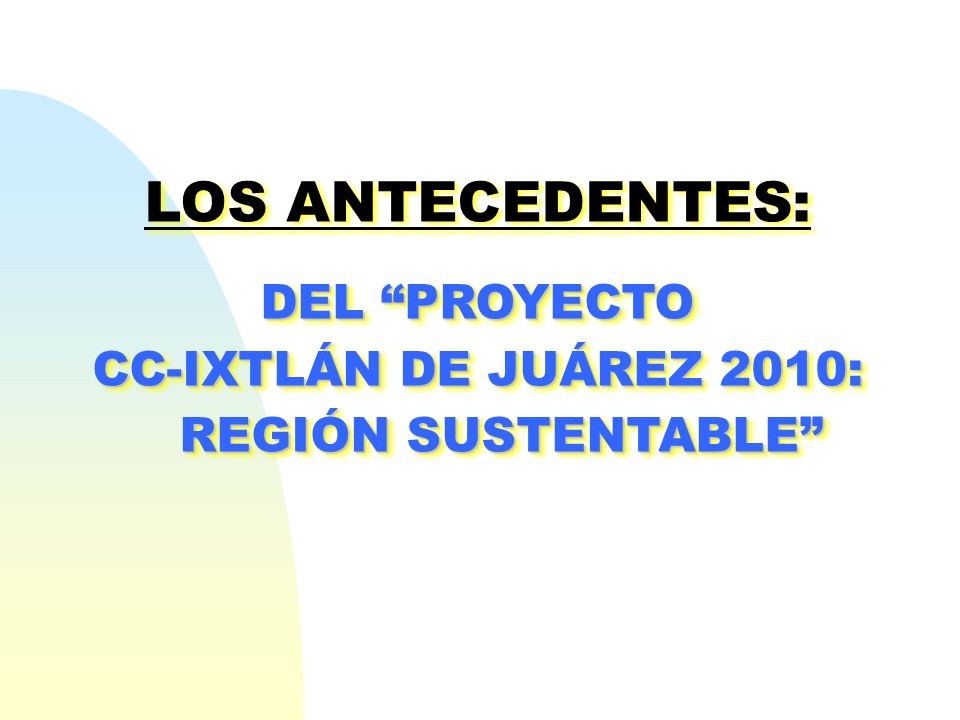 LOS ANTECEDENTES:

DEL “PROYECTO
CC-IXTLÁN DE JUÁREZ 2010:
REGIÓN SUSTENTABLE”